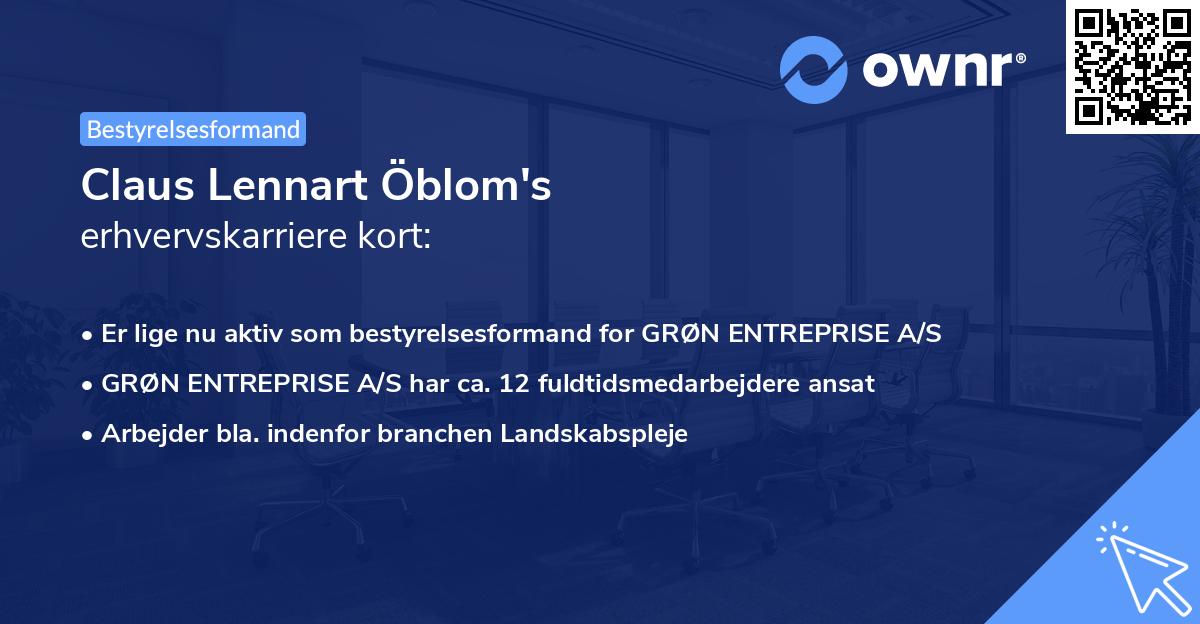 ownr®

Bestyrelsesformand

Claus Lennart Öblom's
erhvervskarriere kort:

• Er lige nu aktiv som bestyrelsesformand for GRØN ENTREPRISE A/S
• GRØN ENTREPRISE A/S har ca. 12 fuldtidsmedarbejdere ansat
• Arbejder bla. indenfor branchen Landskabspleje